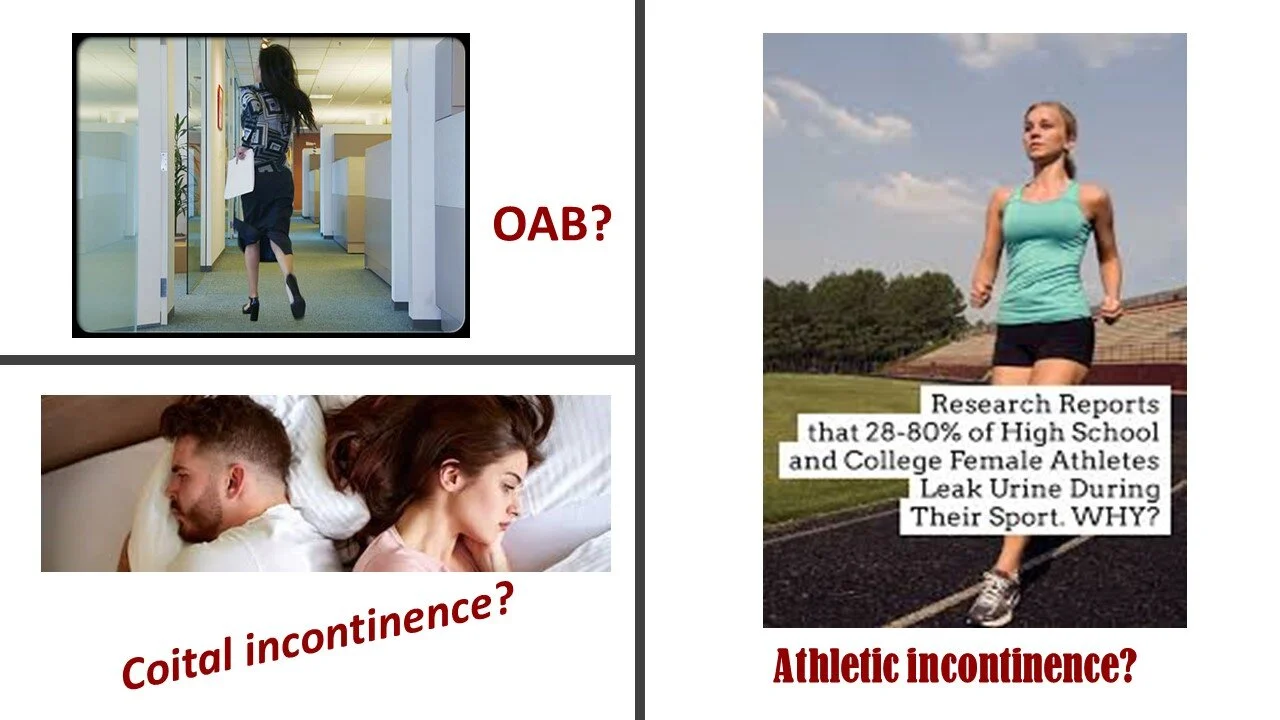 OAB?

Coital incontinence?

Research Reports that 28-80% of High School and College Female Athletes Leak Urine During Their Sport. WHY?

Athletic incontinence?